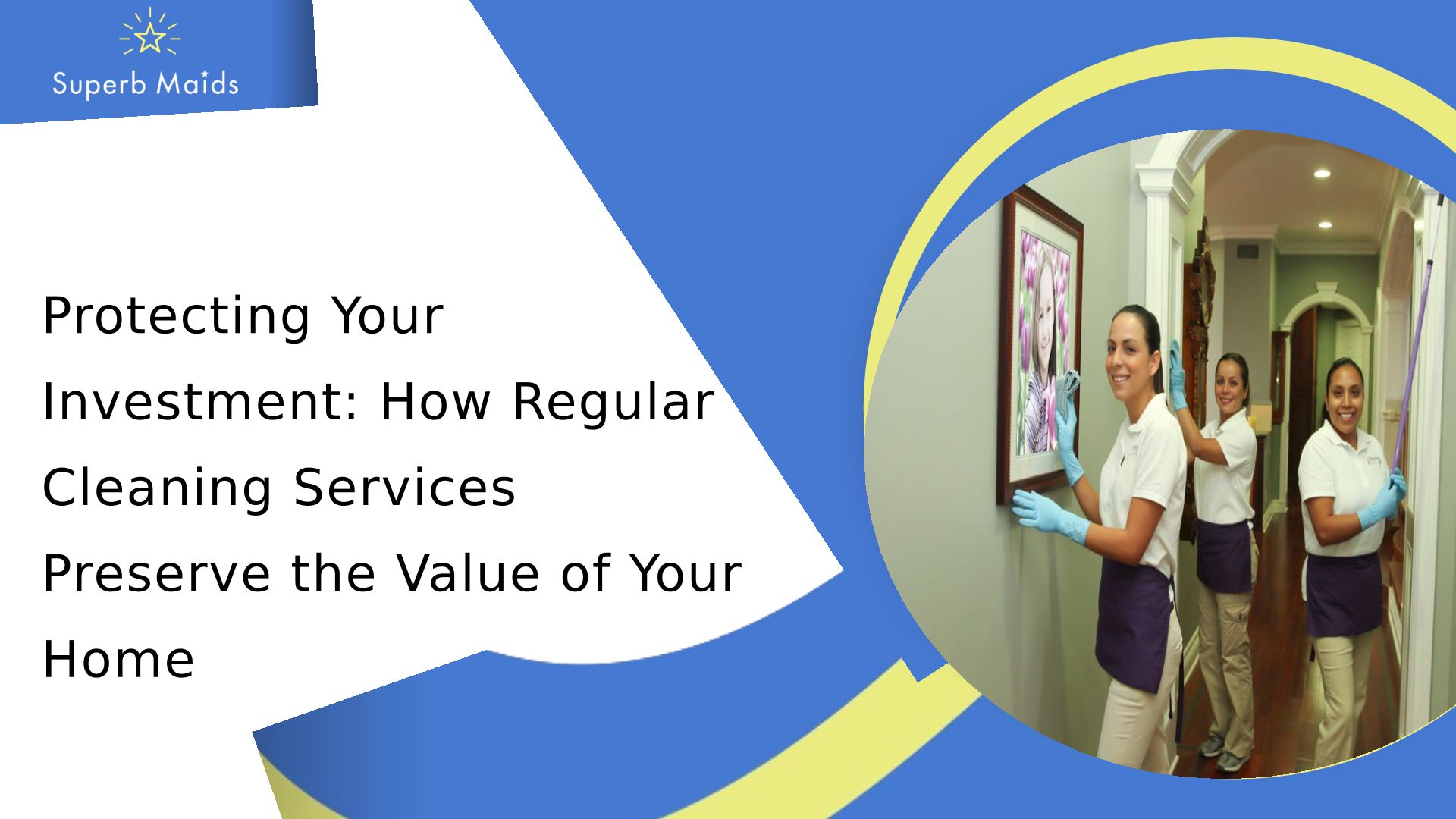 Superb Maids

Protecting Your Investment: How Regular Cleaning Services Preserve the Value of Your Home